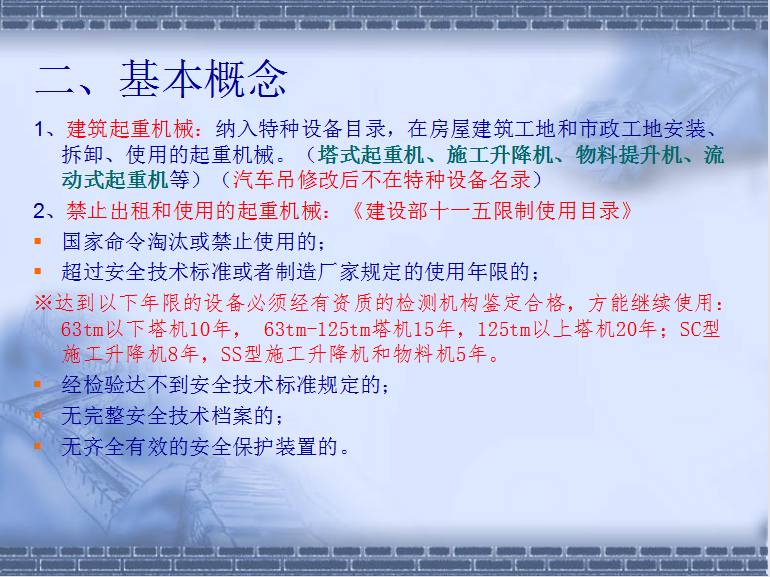 二、基本概念

1、建筑起重机械：纳入特种设备目录，在房屋建筑工地和市政工地安装、拆卸、使用的起重机械。（塔式起重机、施工升降机、物料提升机、流动式起重机等）（汽车吊修改后不在特种设备名录）

2、禁止出租和使用的起重机械：《建设部十一五限制使用目录》

▪ 国家命令淘汰或禁止使用的；

▪ 超过安全技术标准或者制造厂家规定的使用年限的；

※达到以下年限的设备必须经有资质的检测机构鉴定合格，方能继续使用：63tm以下塔机10年， 63tm-125tm塔机15年，125tm以上塔机20年；SC型施工升降机8年，SS型施工升降机和物料机5年。

▪ 经检验达不到安全技术标准规定的；

▪ 无完整安全技术档案的；

▪ 无齐全有效的安全保护装置的。